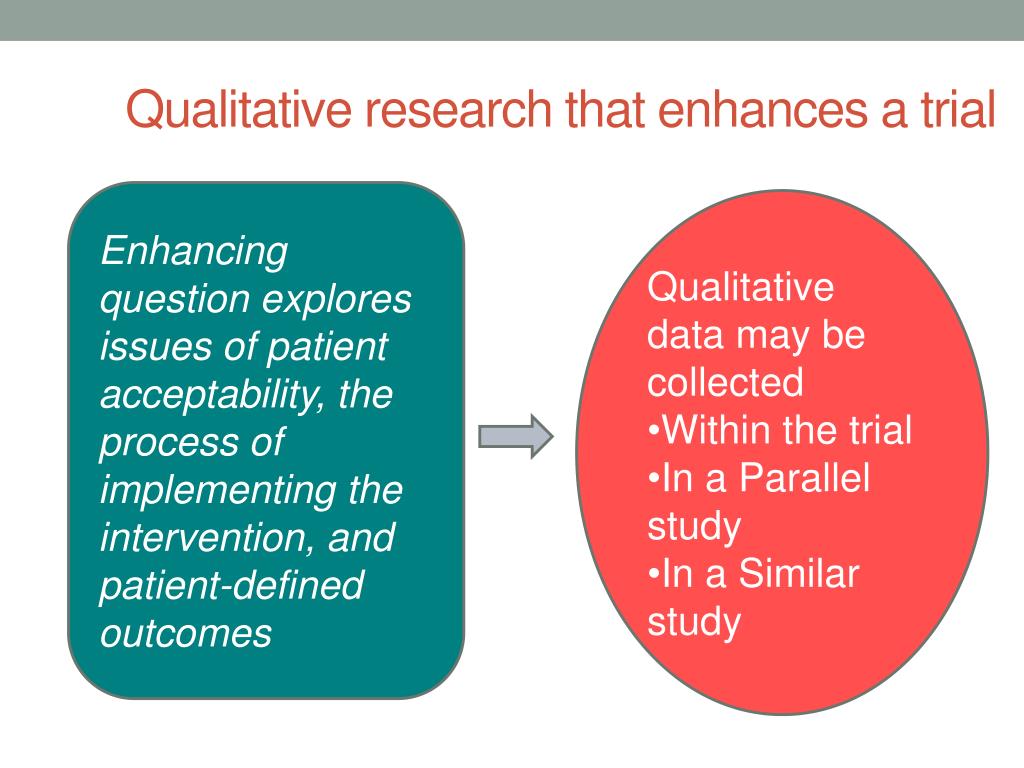 Qualitative research that enhances a trial

Enhancing question explores issues of patient acceptability, the process of implementing the intervention, and patient-defined outcomes

Qualitative data may be collected
•Within the trial
•In a Parallel study
•In a Similar study